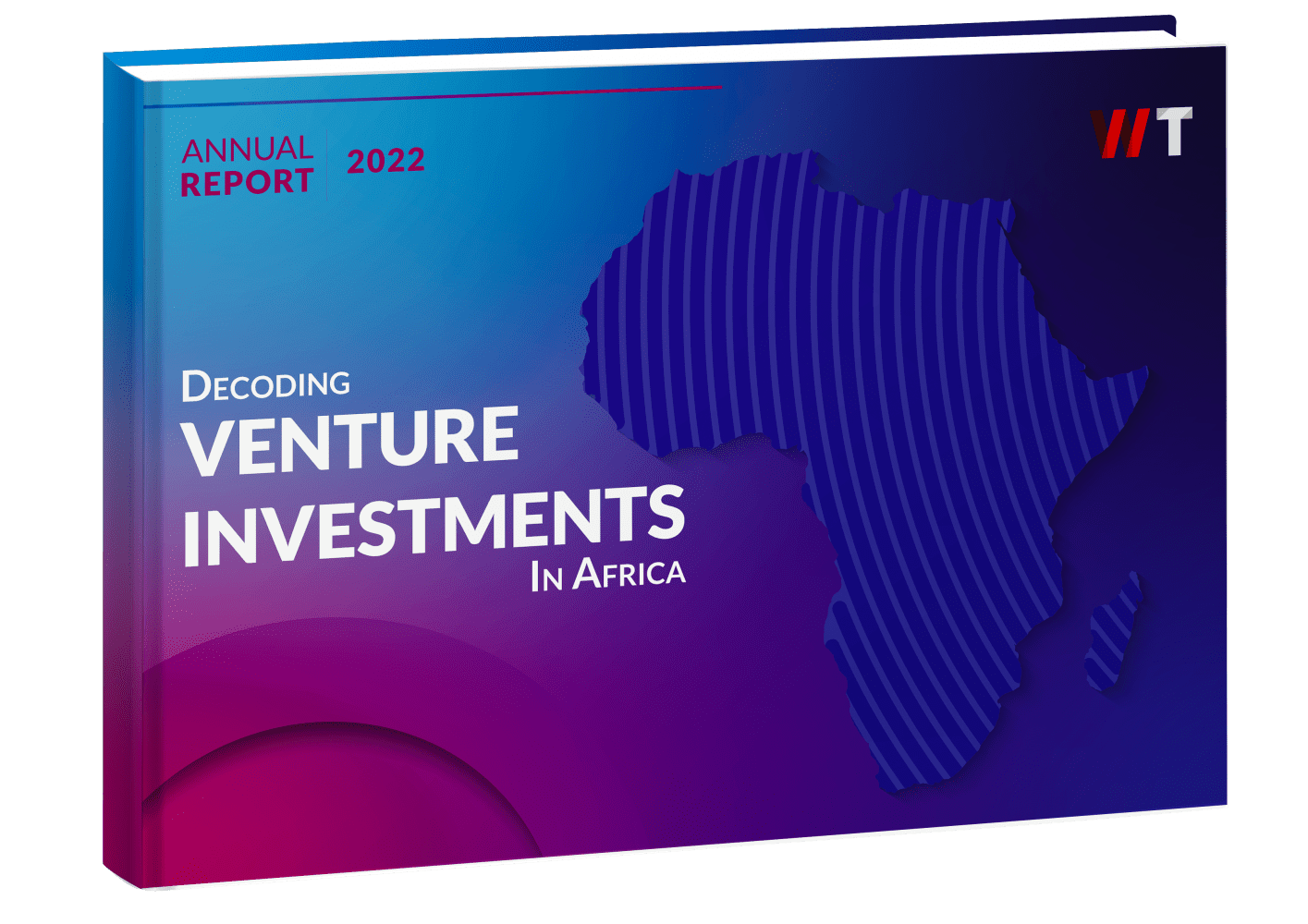 ANNUAL REPORT 2022

WT

DECODING
VENTURE
INVESTMENTS
IN AFRICA